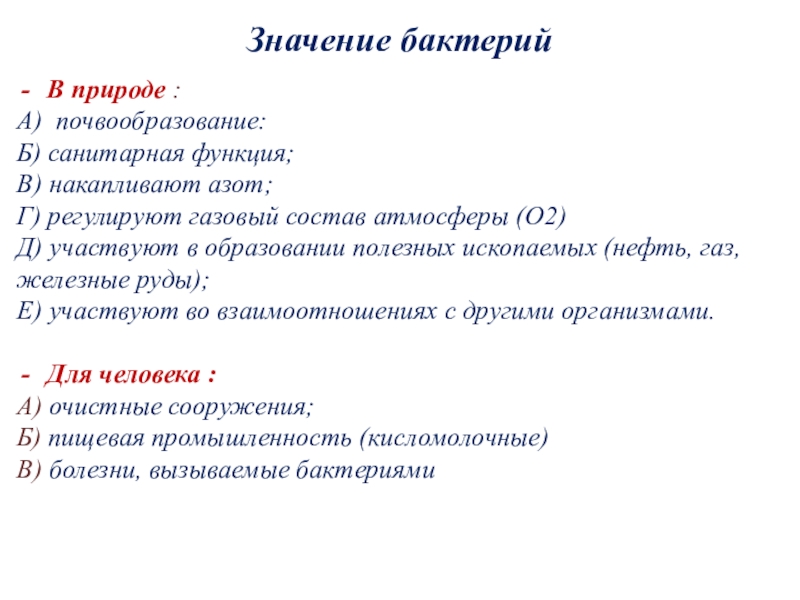 Значение бактерий

- В природе :
А) почвообразование:
Б) санитарная функция;
В) накапливают азот;
Г) регулируют газовый состав атмосферы (О2)
Д) участвуют в образовании полезных ископаемых (нефть, газ, железные руды);
Е) участвуют во взаимоотношениях с другими организмами.

- Для человека :
А) очистные сооружения;
Б) пищевая промышленность (кисломолочные)
В) болезни, вызываемые бактериями